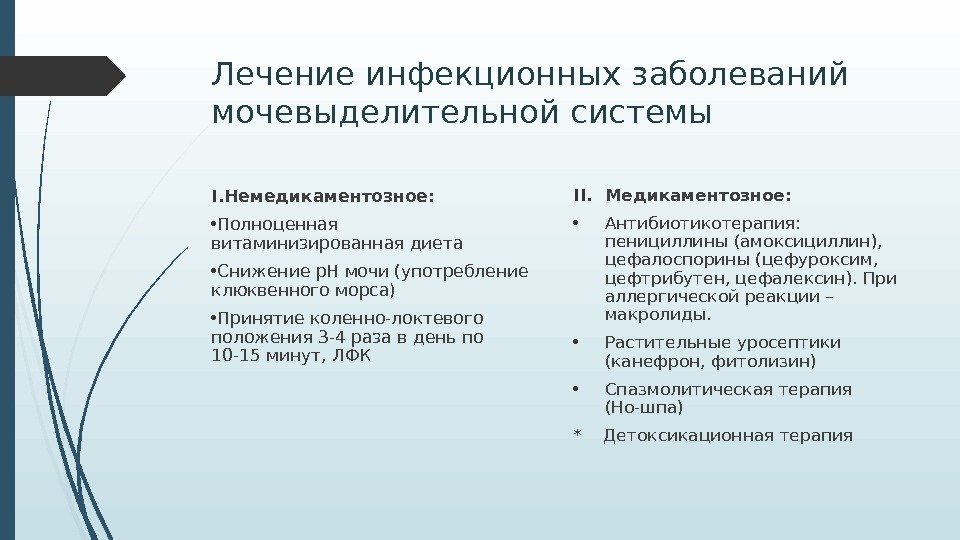 Лечение инфекционных заболеваний мочевыделительной системы

I.Немедикаментозное:

• Полноценная витаминизированная диета

• Снижение pH мочи (употребление клюквенного морса)

• Принятие коленно-локтевого положения 3-4 раза в день по 10-15 минут, ЛФК

II. Медикаментозное:

• Антибиотикотерапия: пенициллины (амоксициллин), цефалоспорины (цефуроксим, цефтрибутен, цефалексин). При аллергической реакции – макролиды.

• Растительные уросептики (канефрон, фитолизин)

• Спазмолитическая терапия (Но-шпа)

* Детоксикационная терапия